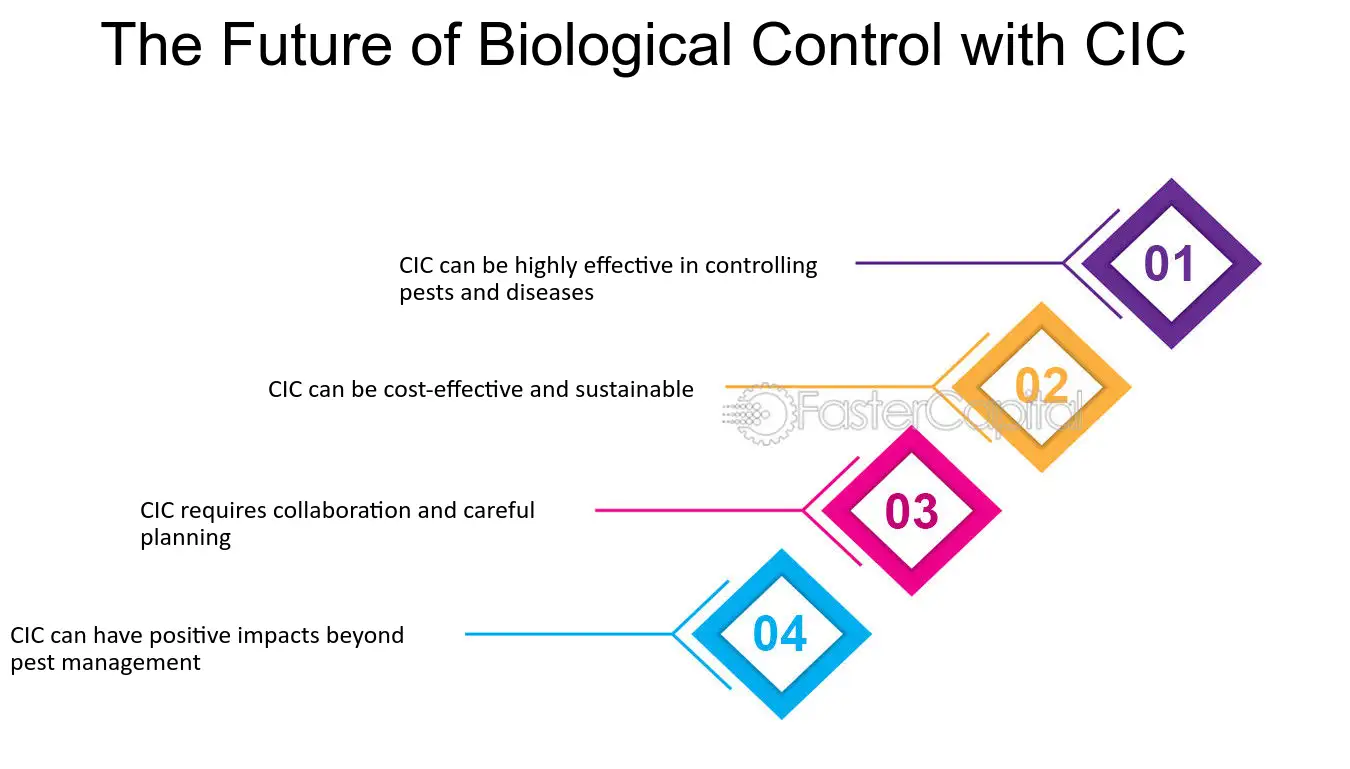 The Future of Biological Control with CIC

CIC can be highly effective in controlling pests and diseases

01

CIC can be cost-effective and sustainable

02

FasterCapital

CIC requires collaboration and careful planning

03

CIC can have positive impacts beyond pest management

04